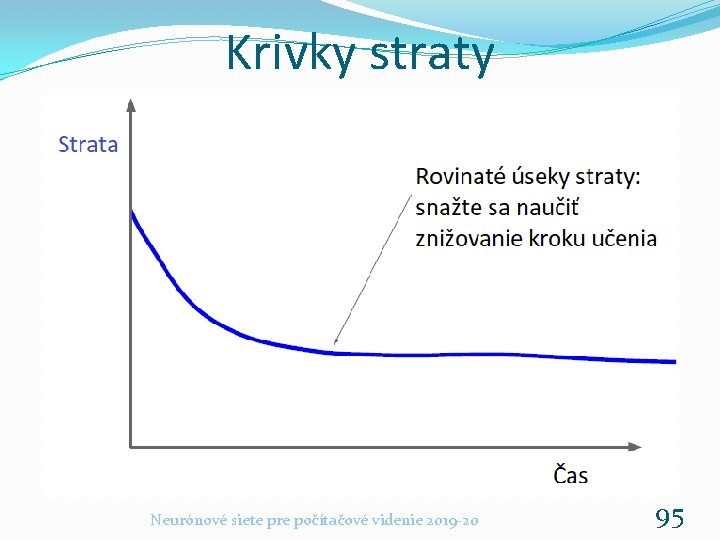 Krivky straty

Strata

Rovinaté úseky straty: snažte sa naučiť znižovanie kroku učenia

Čas

Neurónové siete pre počítačové videnie 2019-20

95